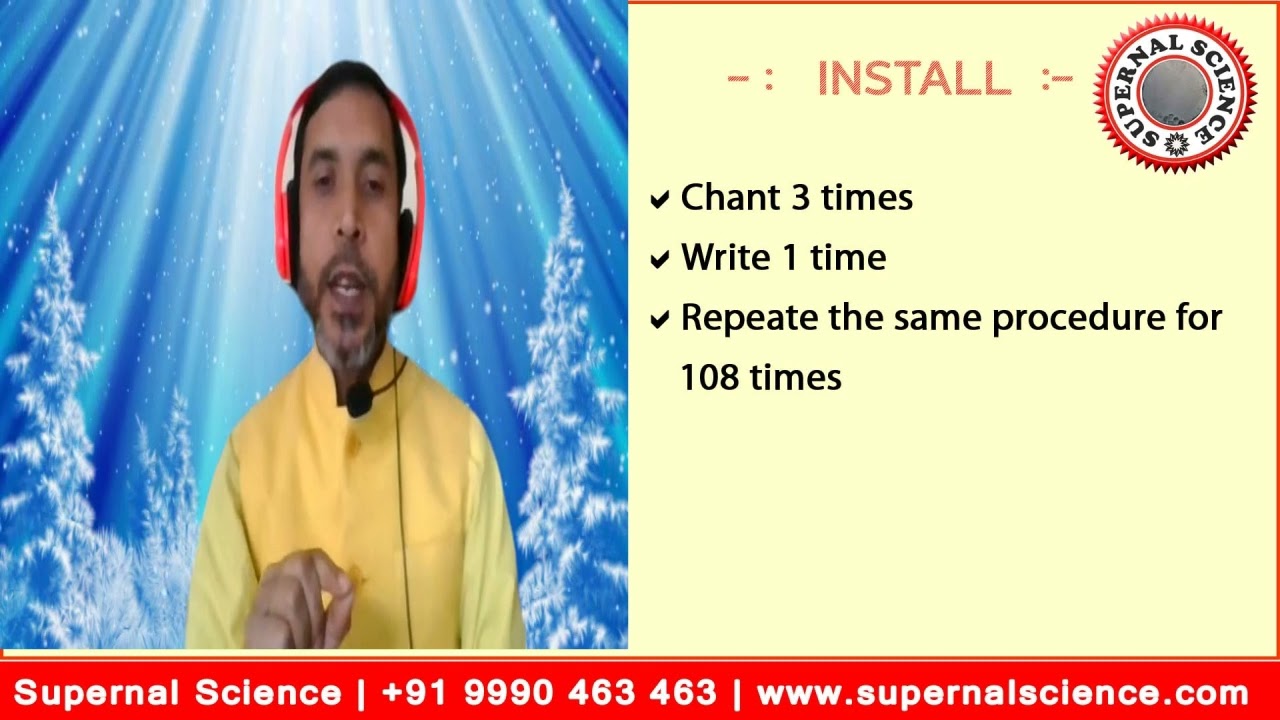 -: INSTALL :-

SUPERNAL SCIENCE

✔ Chant 3 times
✔ Write 1 time
✔ Repeate the same procedure for 108 times

Supernal Science | +91 9990 463 463 | www.supernalscience.com